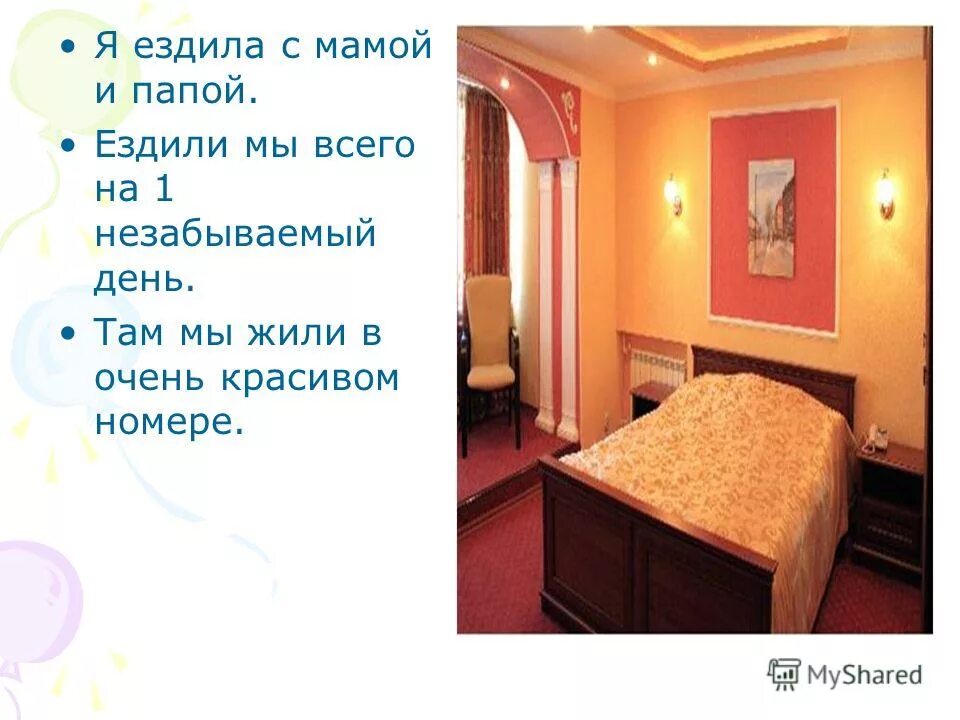 • Я ездила с мамой и папой.
• Ездили мы всего на 1 незабываемый день.
• Там мы жили в очень красивом номере.

MyShared